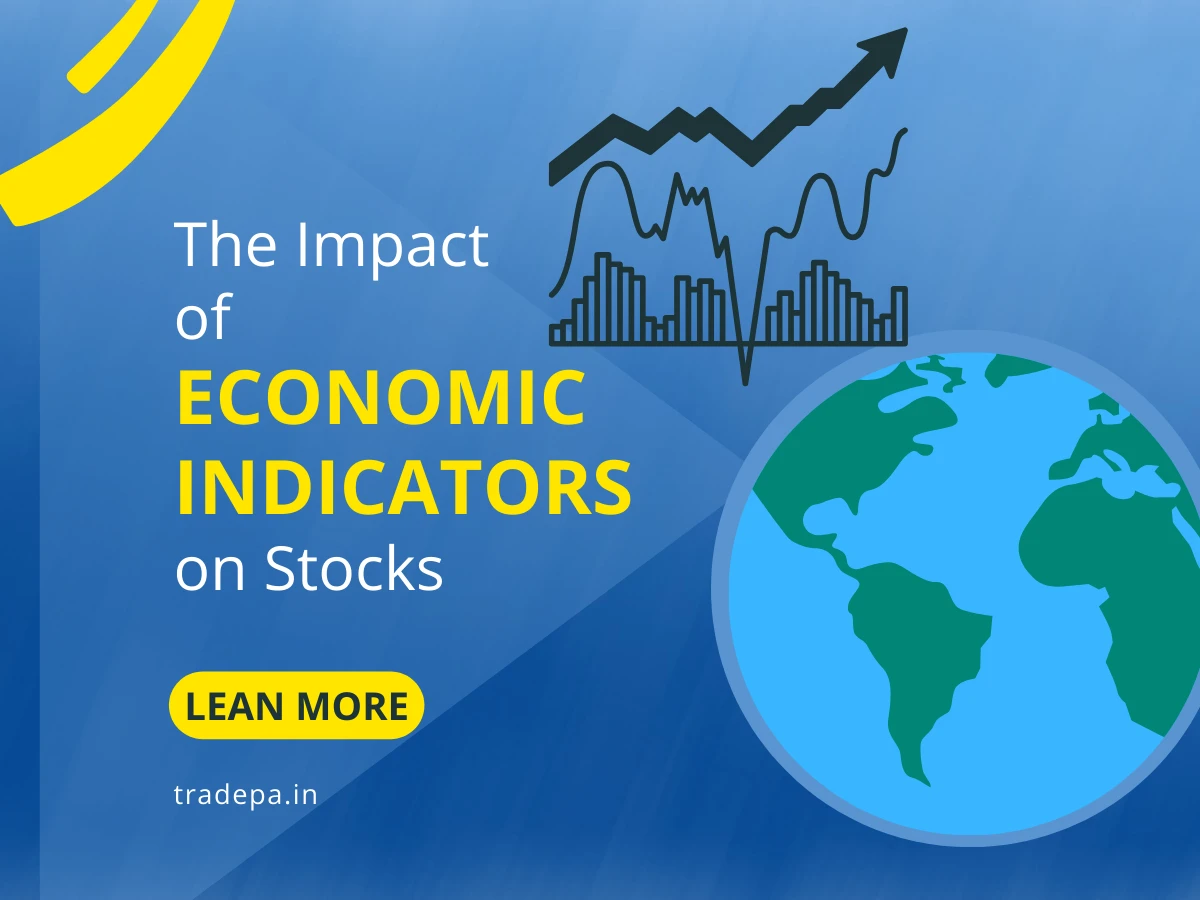 The Impact of ECONOMIC INDICATORS on Stocks

LEAN MORE

tradepa.in